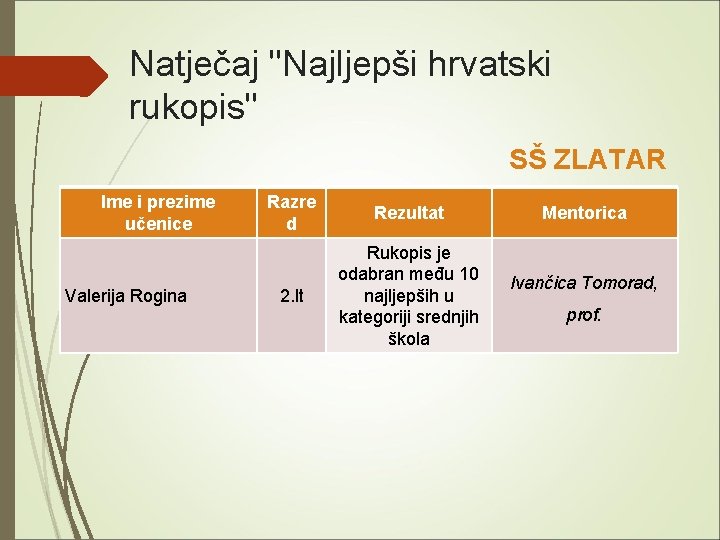 Natječaj "Najljepši hrvatski rukopis"

SŠ ZLATAR

| Ime i prezime učenice | Razred | Rezultat | Mentorica |
|---|---|---|---|
| Valerija Rogina | 2.lt | Rukopis je odabran među 10 najljepših u kategoriji srednjih škola | Ivančica Tomorad, prof. |